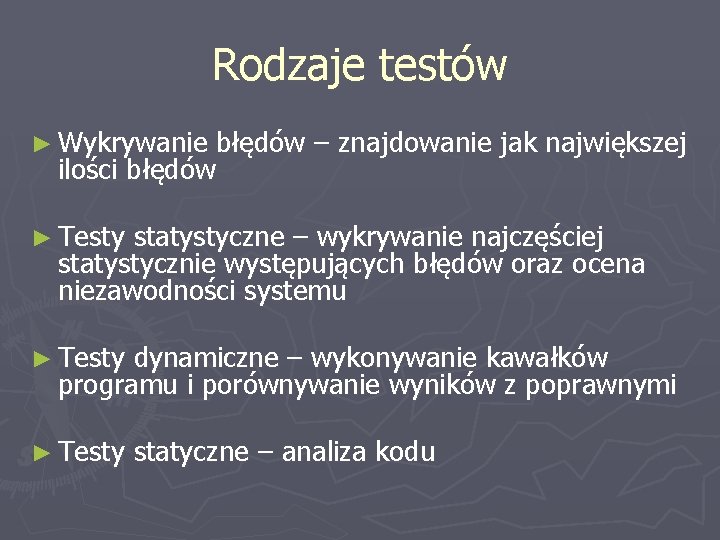 Rodzaje testów

► Wykrywanie błędów – znajdowanie jak największej ilości błędów

► Testy statystyczne – wykrywanie najczęściej statystycznie występujących błędów oraz ocena niezawodności systemu

► Testy dynamiczne – wykonywanie kawałków programu i porównywanie wyników z poprawnymi

► Testy statyczne – analiza kodu